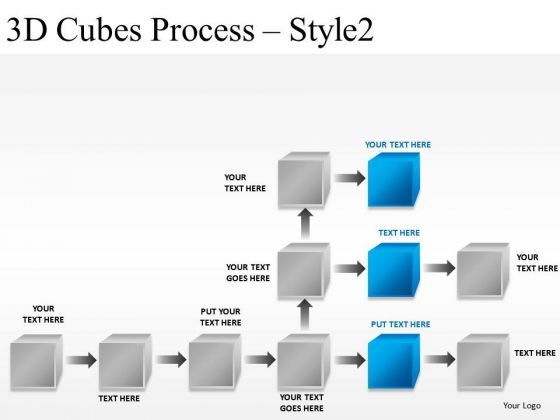 3D Cubes Process – Style2

YOUR TEXT HERE

YOUR TEXT HERE

TEXT HERE

YOUR TEXT GOES HERE

YOUR TEXT HERE

YOUR TEXT HERE

PUT YOUR TEXT HERE

PUT TEXT HERE

TEXT HERE

TEXT HERE

YOUR TEXT GOES HERE

Your Logo